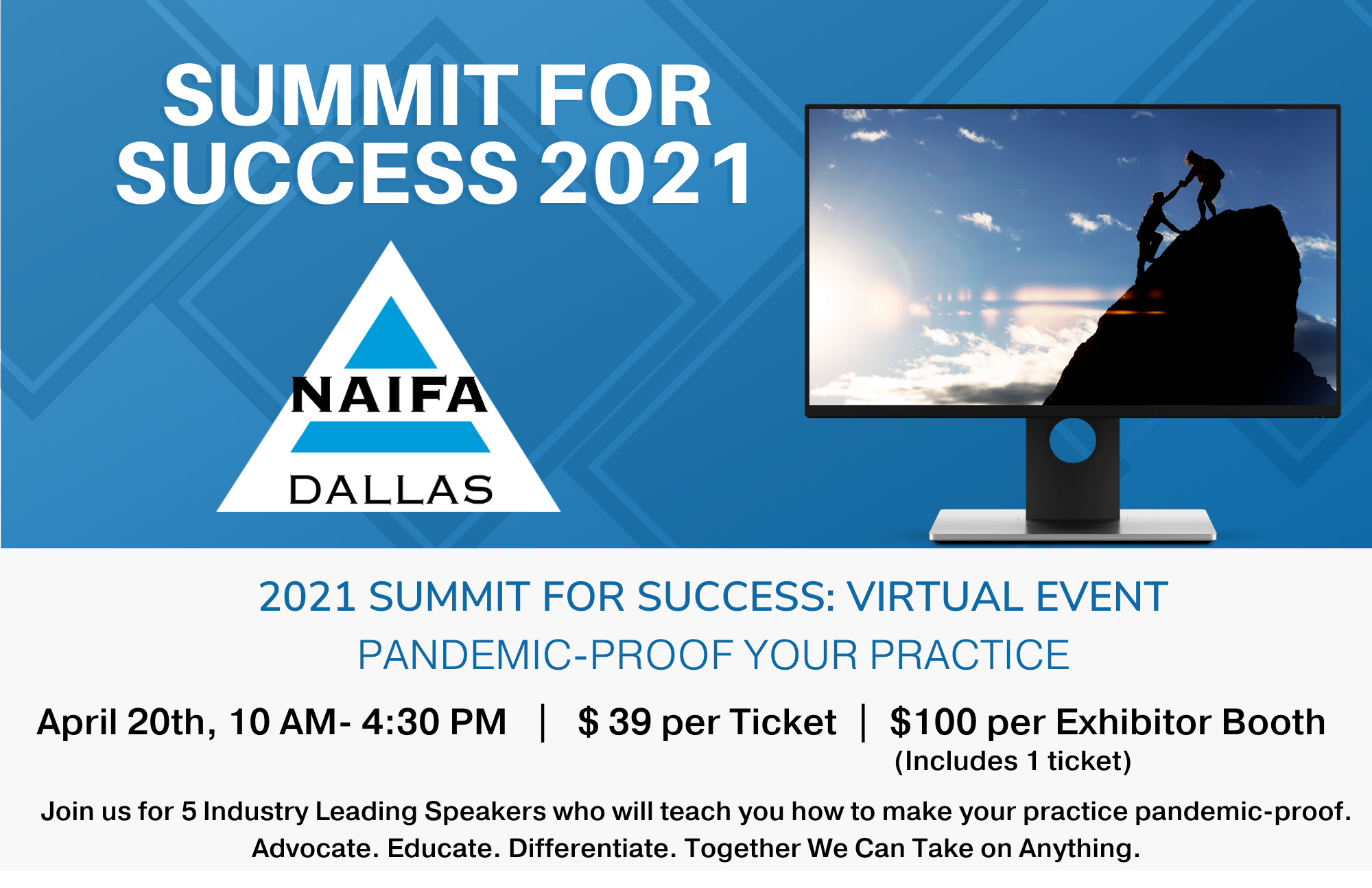 SUMMIT FOR SUCCESS 2021

NAIFA

DALLAS

2021 SUMMIT FOR SUCCESS: VIRTUAL EVENT

PANDEMIC-PROOF YOUR PRACTICE

April 20th, 10 AM- 4:30 PM | $ 39 per Ticket | $100 per Exhibitor Booth (Includes 1 ticket)

Join us for 5 Industry Leading Speakers who will teach you how to make your practice pandemic-proof. Advocate. Educate. Differentiate. Together We Can Take on Anything.